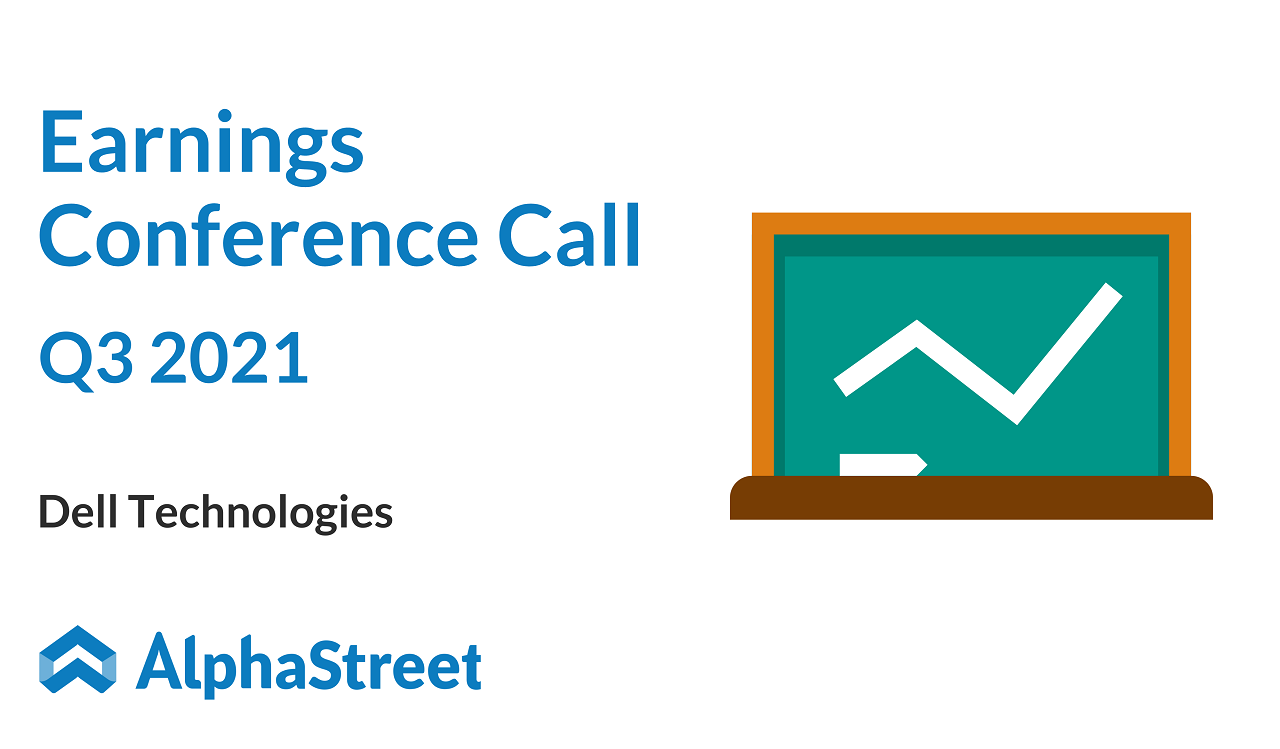 Earnings Conference Call

Q3 2021

Dell Technologies

AlphaStreet